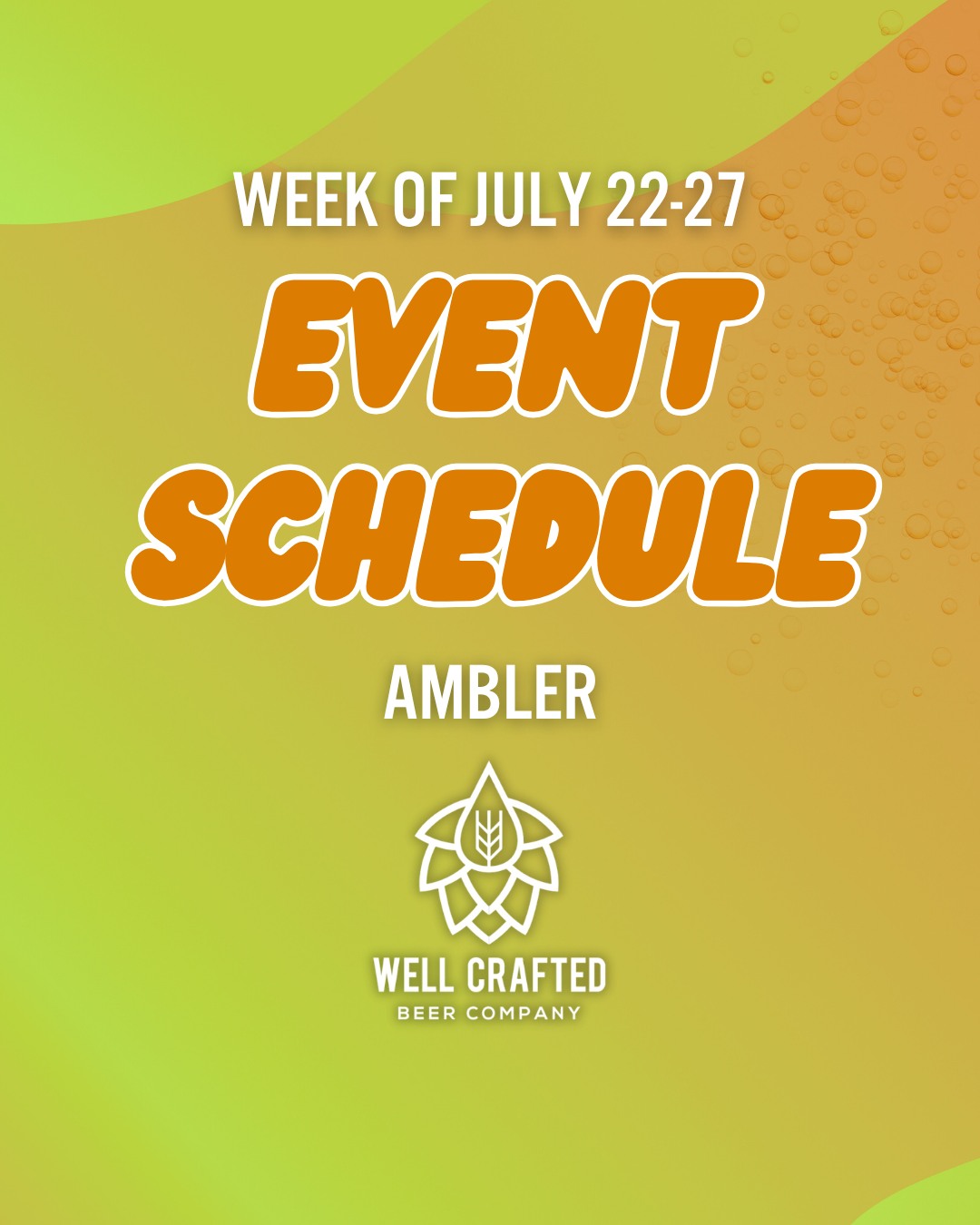 WEEK OF JULY 22-27

EVENT SCHEDULE

AMBLER

WELL CRAFTED
BEER COMPANY